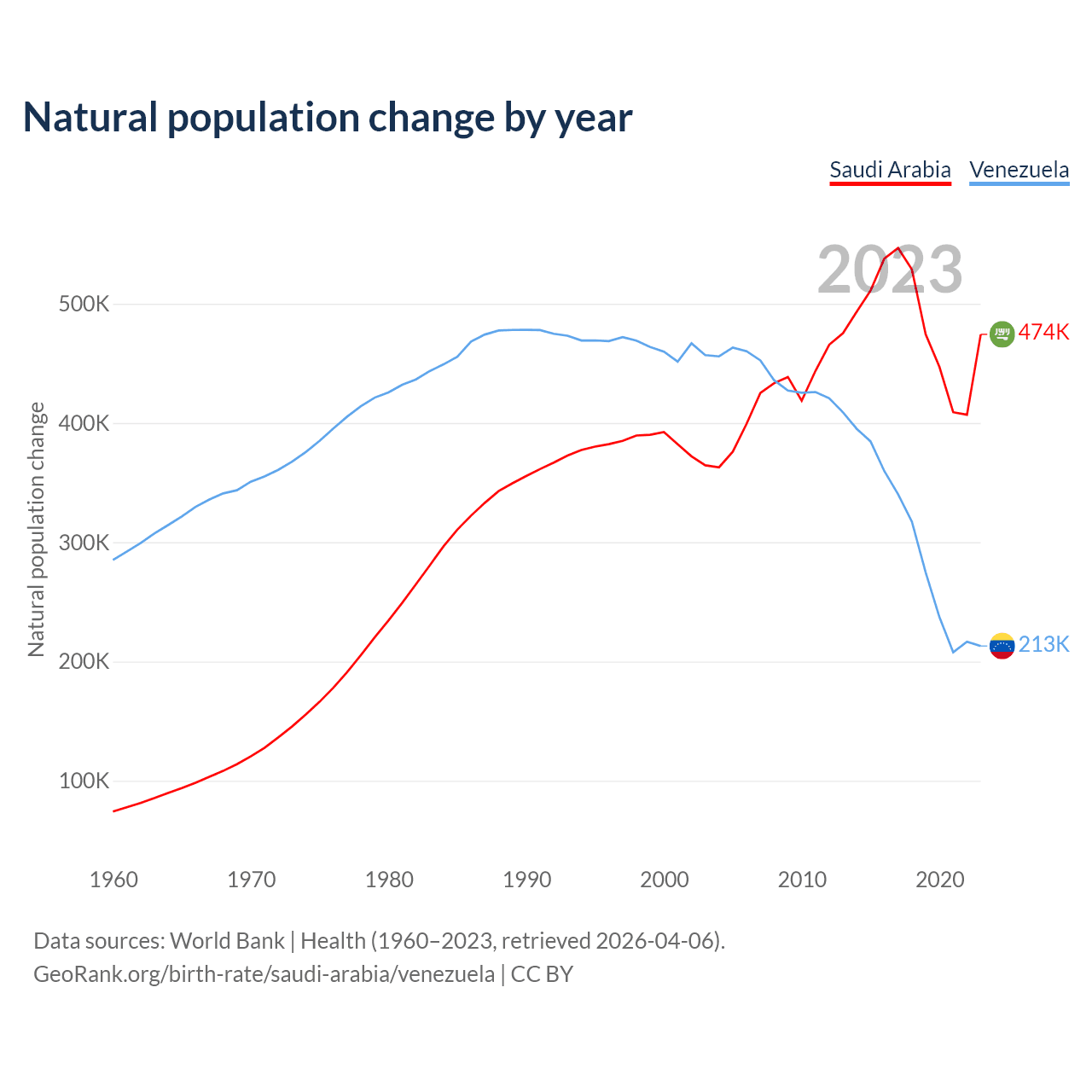 Natural population change by year

Saudi Arabia Venezuela

2023

Natural population change

500K
400K
300K
200K
100K

474K
213K

1960 1970 1980 1990 2000 2010 2020

Data sources: World Bank | Health (1960–2023, retrieved 2026-04-06).
GeoRank.org/birth-rate/saudi-arabia/venezuela | CC BY